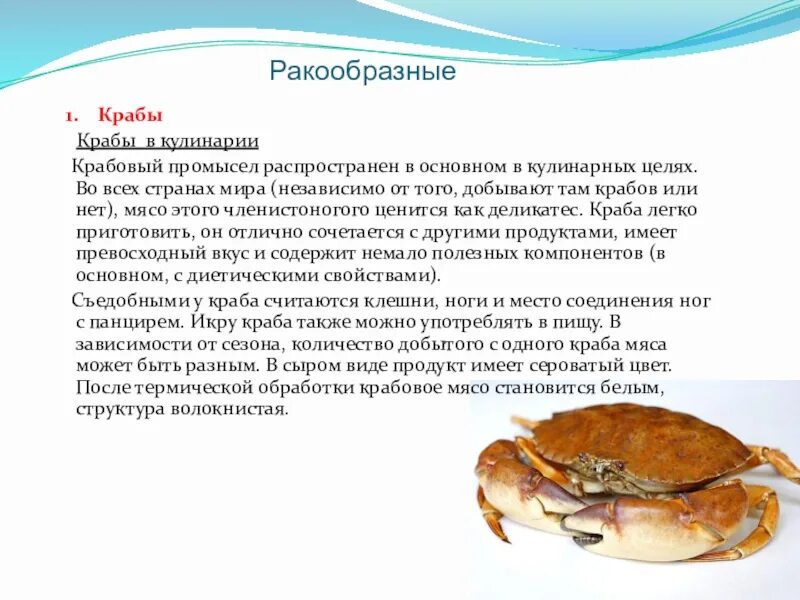 Ракообразные

1. Крабы

Крабы в кулинарии

Крабовый промысел распространен в основном в кулинарных целях. Во всех странах мира (независимо от того, добывают там крабов или нет), мясо этого членистоногого ценится как деликатес. Краба легко приготовить, он отлично сочетается с другими продуктами, имеет превосходный вкус и содержит немало полезных компонентов (в основном, с диетическими свойствами).

Съедобными у краба считаются клешни, ноги и место соединения ног с панцирем. Икру краба также можно употреблять в пищу. В зависимости от сезона, количество добытого с одного краба мяса может быть разным. В сыром виде продукт имеет сероватый цвет. После термической обработки крабовое мясо становится белым, структура волокнистая.